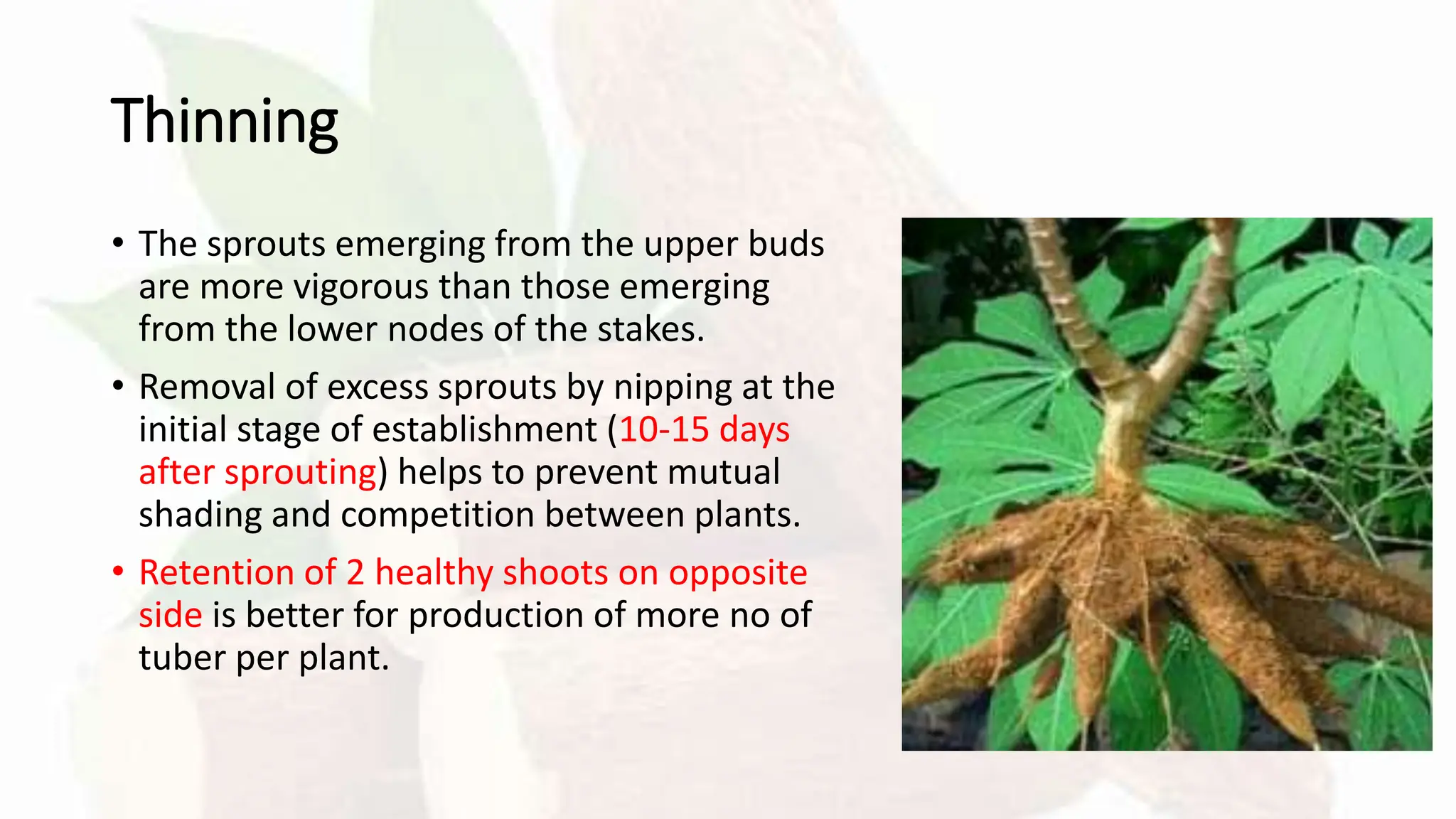 Thinning

• The sprouts emerging from the upper buds are more vigorous than those emerging from the lower nodes of the stakes.

• Removal of excess sprouts by nipping at the initial stage of establishment (10-15 days after sprouting) helps to prevent mutual shading and competition between plants.

• Retention of 2 healthy shoots on opposite side is better for production of more no of tuber per plant.